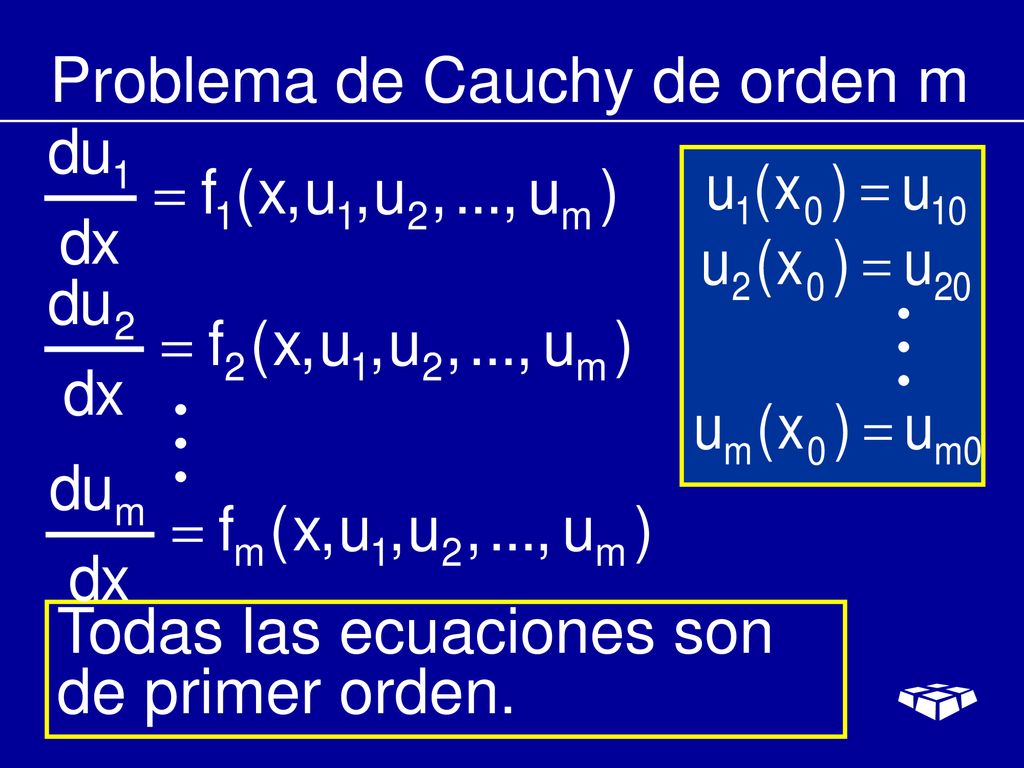 Problema de Cauchy de orden m

$\frac{du_1}{dx} = f_1(x, u_1, u_2, ..., u_m)$

$\frac{du_2}{dx} = f_2(x, u_1, u_2, ..., u_m)$

$\vdots$

$\frac{du_m}{dx} = f_m(x, u_1, u_2, ..., u_m)$

$u_1(x_0) = u_{10}$
$u_2(x_0) = u_{20}$
$\vdots$
$u_m(x_0) = u_{m0}$

Todas las ecuaciones son de primer orden.